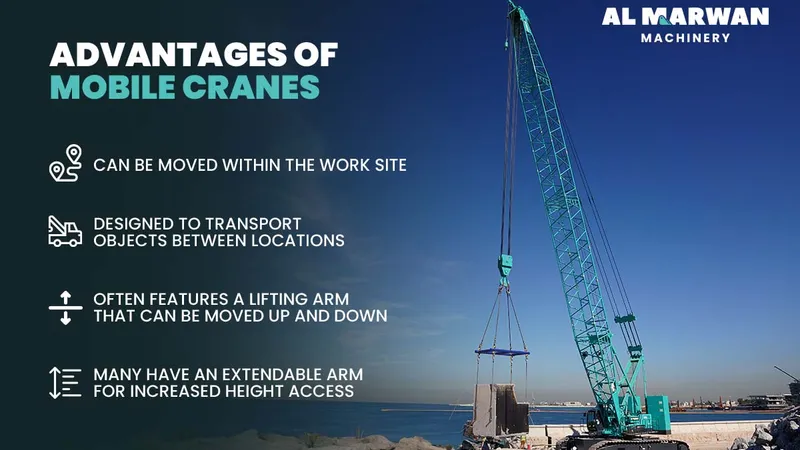 AL MARWAN
MACHINERY

ADVANTAGES OF
MOBILE CRANES

CAN BE MOVED WITHIN THE WORK SITE

DESIGNED TO TRANSPORT OBJECTS BETWEEN LOCATIONS

OFTEN FEATURES A LIFTING ARM THAT CAN BE MOVED UP AND DOWN

MANY HAVE AN EXTENDABLE ARM FOR INCREASED HEIGHT ACCESS